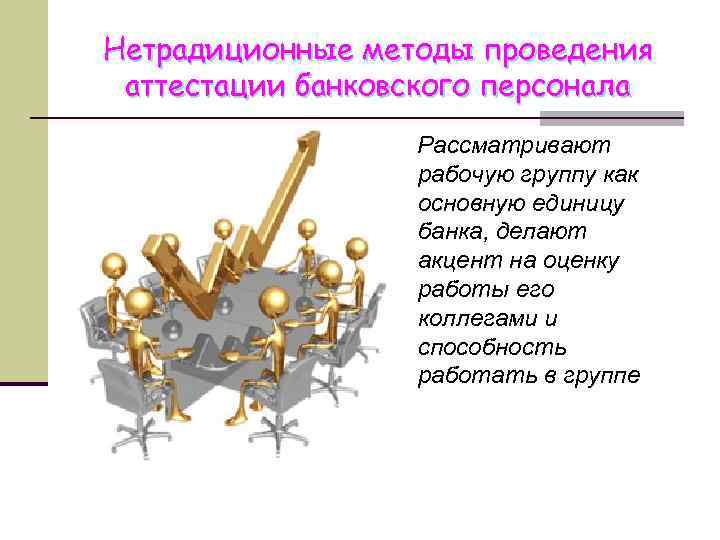 Нетрадиционные методы проведения аттестации банковского персонала

Рассматривают рабочую группу как основную единицу банка, делают акцент на оценку работы его коллегами и способность работать в группе